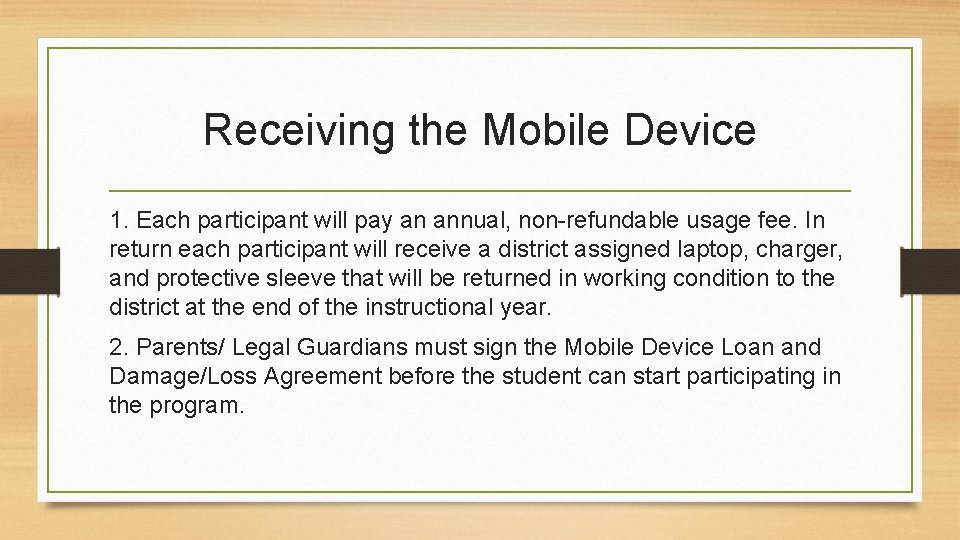 Receiving the Mobile Device

1. Each participant will pay an annual, non-refundable usage fee. In return each participant will receive a district assigned laptop, charger, and protective sleeve that will be returned in working condition to the district at the end of the instructional year.

2. Parents/ Legal Guardians must sign the Mobile Device Loan and Damage/Loss Agreement before the student can start participating in the program.